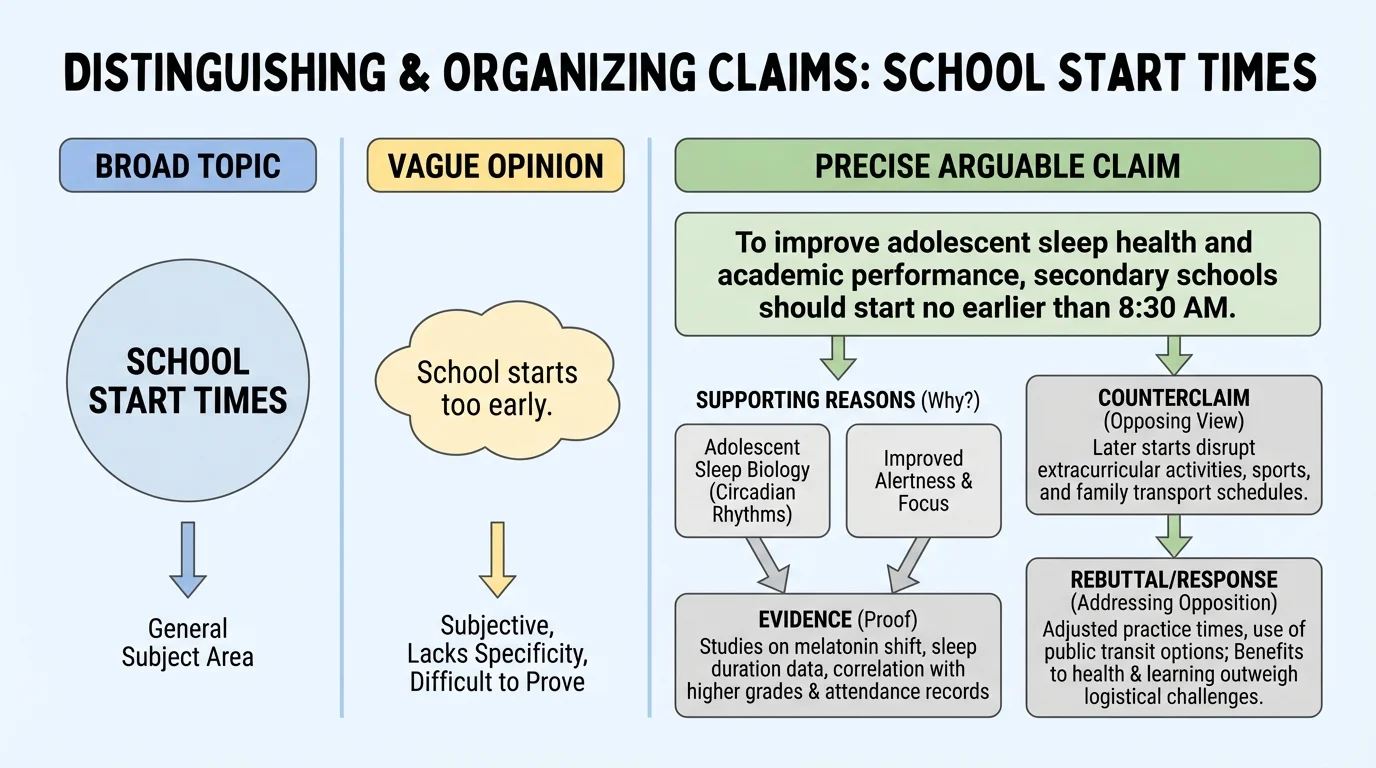 DISTINGUISHING & ORGANIZING CLAIMS: SCHOOL START TIMES

BROAD TOPIC

SCHOOL START TIMES

General Subject Area

VAGUE OPINION

School starts too early.

Subjective, Lacks Specificity, Difficult to Prove

PRECISE ARGUABLE CLAIM

To improve adolescent sleep health and academic performance, secondary schools should start no earlier than 8:30 AM.

SUPPORTING REASONS (Why?)

Adolescent Sleep Biology (Circadian Rhythms)

Improved Alertness & Focus

EVIDENCE (Proof)
Studies on melatonin shift, sleep duration data, correlation with higher grades & attendance records

COUNTERCLAIM
(Opposing View)
Later starts disrupt extracurricular activities, sports, and family transport schedules.

REBUTTAL/RESPONSE
(Addressing Opposition)
Adjusted practice times, use of public transit options; Benefits to health & learning outweigh logistical challenges.